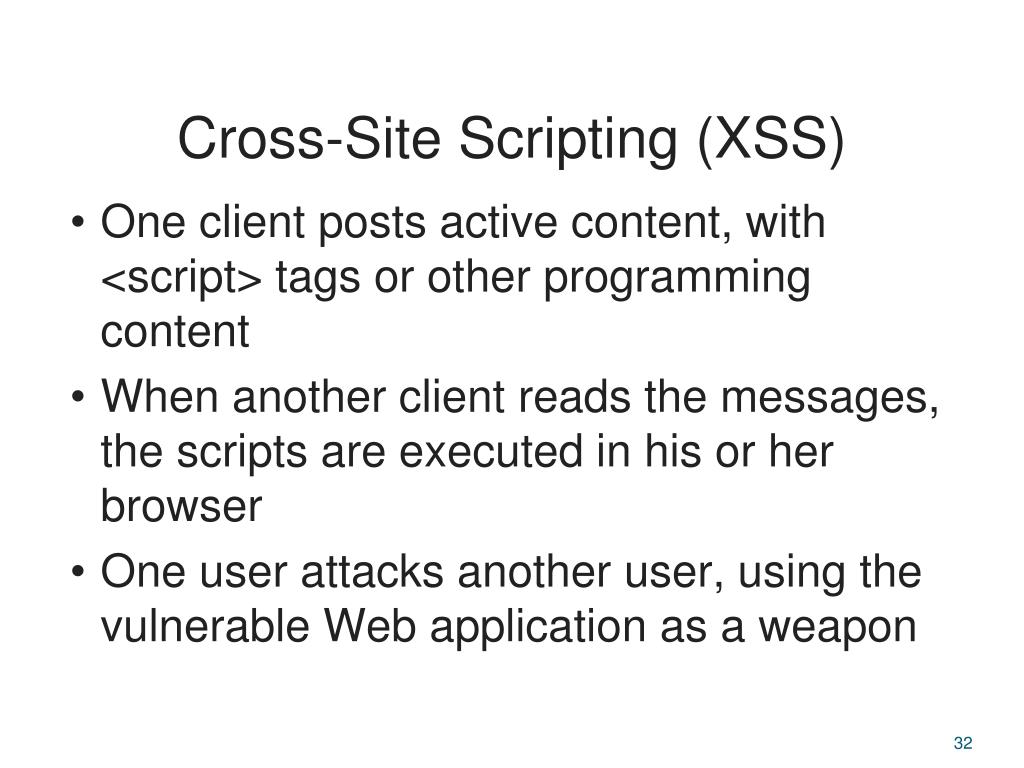 Cross-Site Scripting (XSS)

• One client posts active content, with <script> tags or other programming content

• When another client reads the messages, the scripts are executed in his or her browser

• One user attacks another user, using the vulnerable Web application as a weapon

32